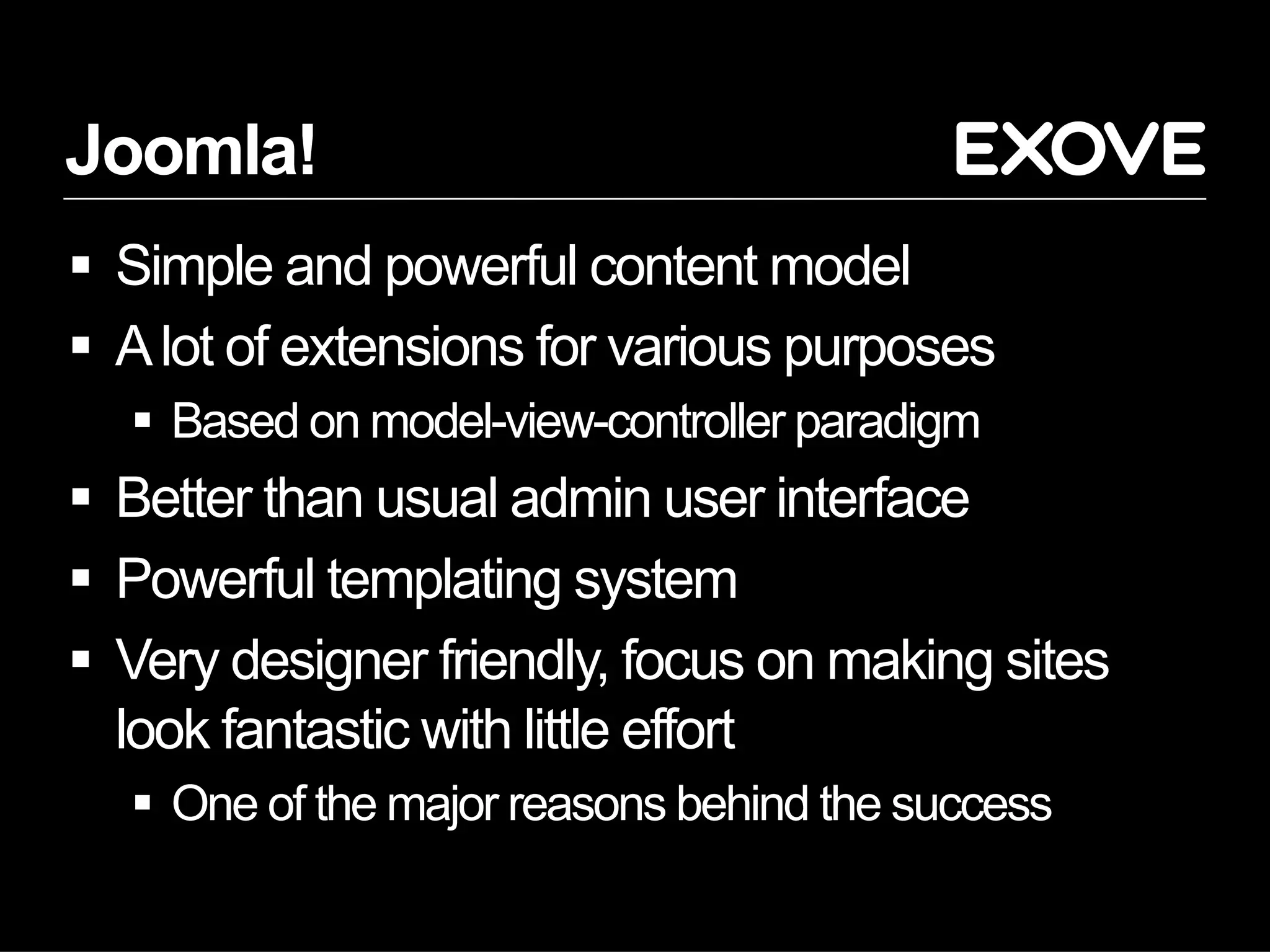 Joomla!

EXOVE

▪ Simple and powerful content model
▪ A lot of extensions for various purposes
  ▪ Based on model-view-controller paradigm
▪ Better than usual admin user interface
▪ Powerful templating system
▪ Very designer friendly, focus on making sites look fantastic with little effort
  ▪ One of the major reasons behind the success